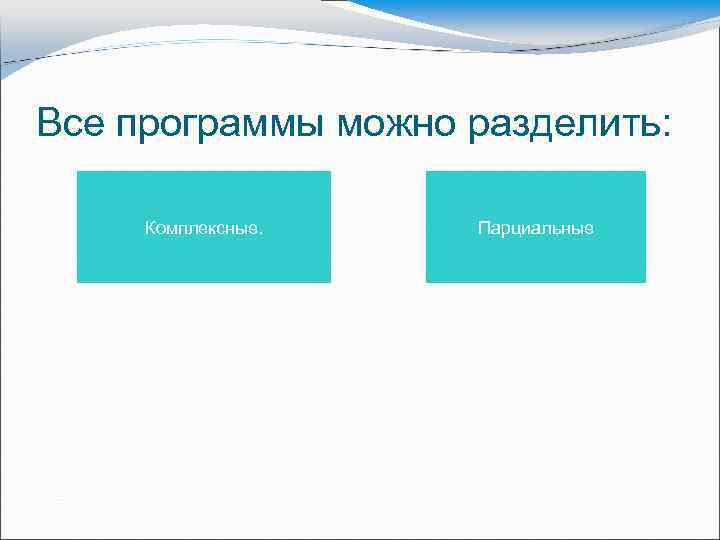 Все программы можно разделить:

Комплексные.

Парциальные